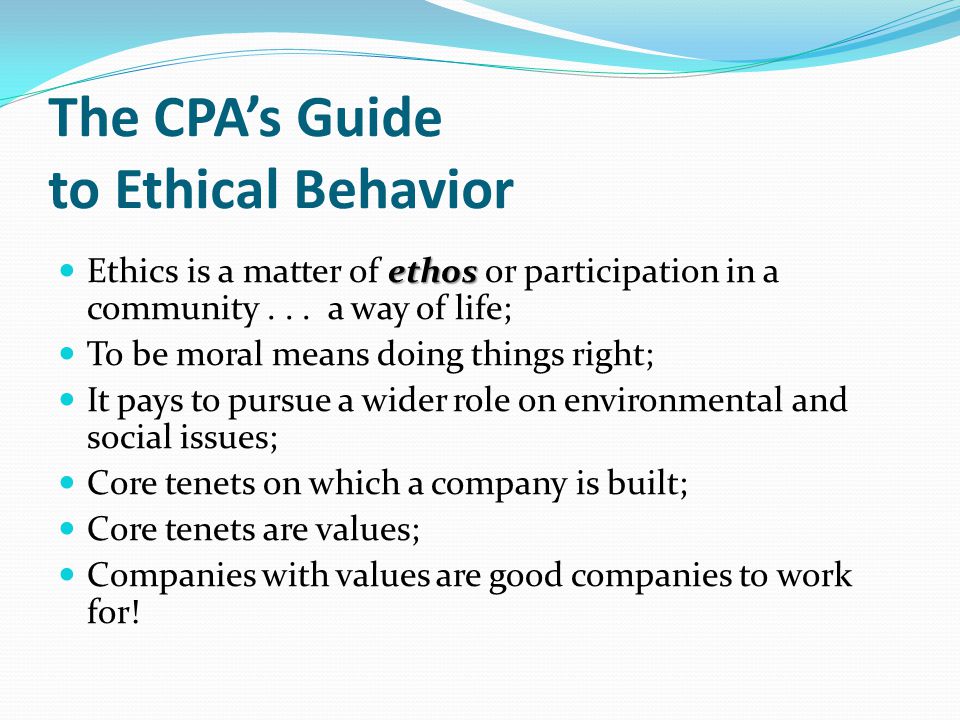 The CPA's Guide
to Ethical Behavior

- Ethics is a matter of ethos or participation in a community . . . a way of life;
- To be moral means doing things right;
- It pays to pursue a wider role on environmental and social issues;
- Core tenets on which a company is built;
- Core tenets are values;
- Companies with values are good companies to work for!